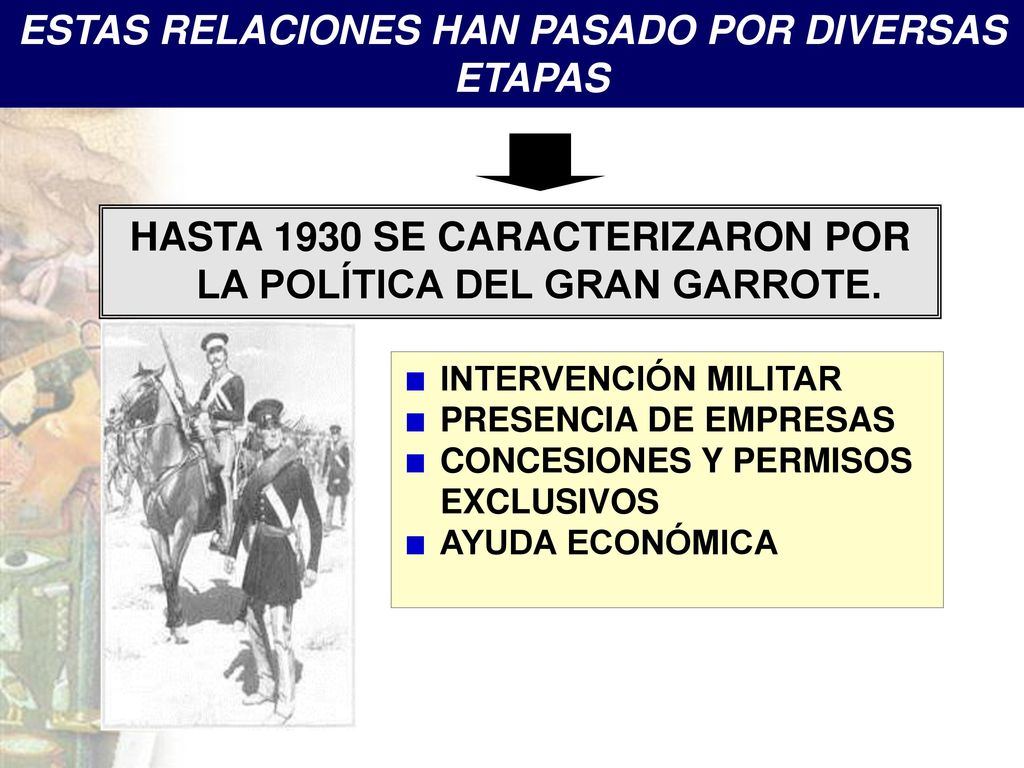 ESTAS RELACIONES HAN PASADO POR DIVERSAS ETAPAS

HASTA 1930 SE CARACTERIZARON POR LA POLÍTICA DEL GRAN GARROTE.

- INTERVENCIÓN MILITAR
- PRESENCIA DE EMPRESAS
- CONCESIONES Y PERMISOS EXCLUSIVOS
- AYUDA ECONÓMICA